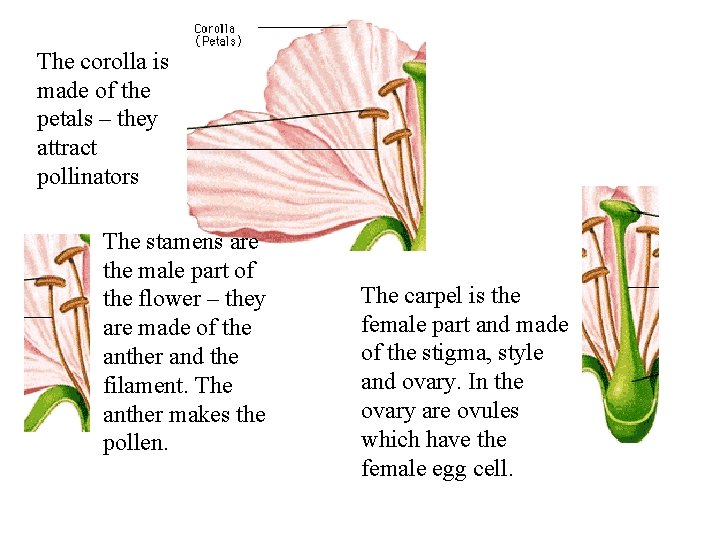 Corolla
(Petals)

The corolla is made of the petals – they attract pollinators

The stamens are the male part of the flower – they are made of the anther and the filament. The anther makes the pollen.

The carpel is the female part and made of the stigma, style and ovary. In the ovary are ovules which have the female egg cell.